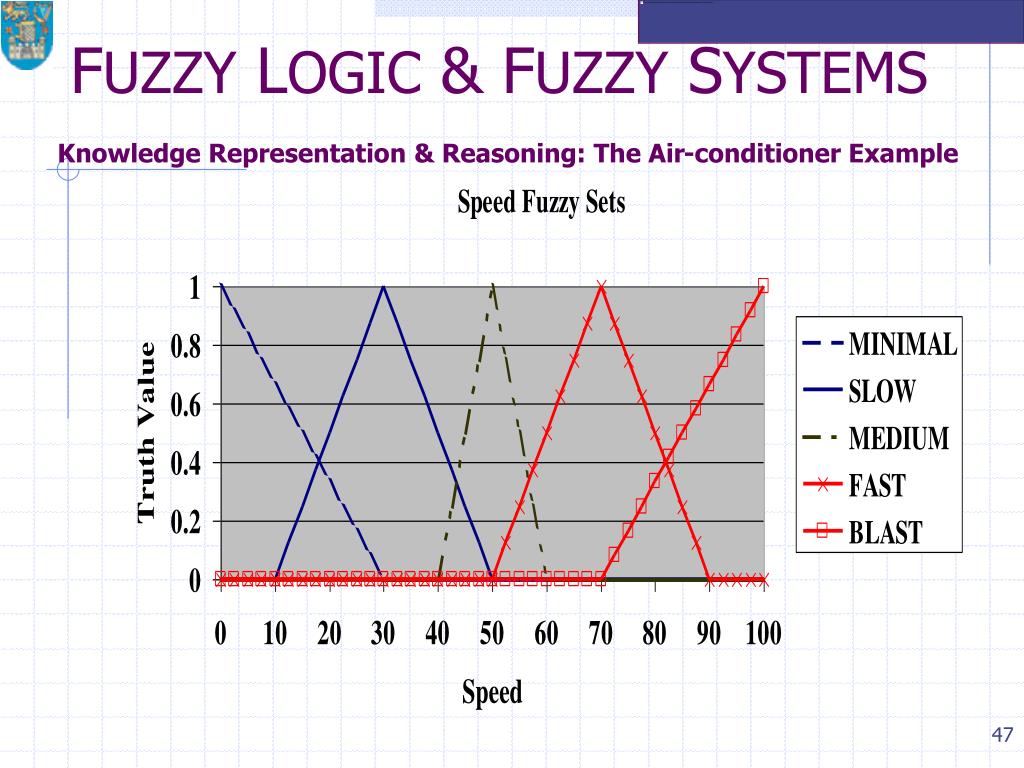 FUZZY LOGIC & FUZZY SYSTEMS

Knowledge Representation & Reasoning: The Air-conditioner Example

Speed Fuzzy Sets

Truth Value

1
0.8
0.6
0.4
0.2
0

0 10 20 30 40 50 60 70 80 90 100

Speed

MINIMAL
SLOW
MEDIUM
FAST
BLAST

47